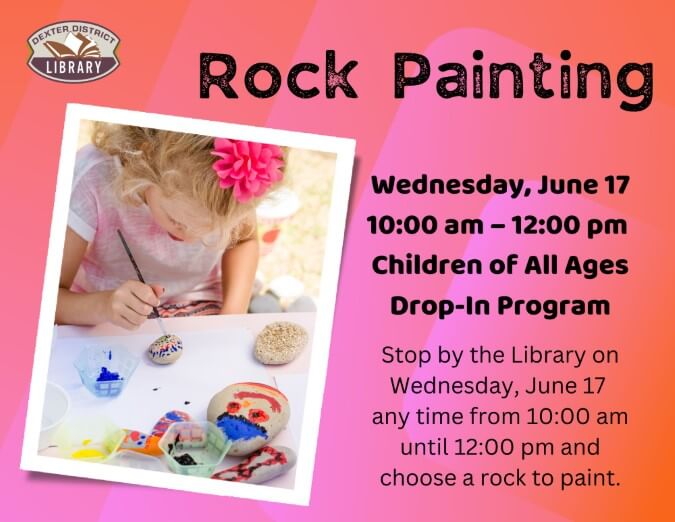 DEXTER DISTRICT
LIBRARY

Rock Painting

Wednesday, June 17
10:00 am – 12:00 pm
Children of All Ages
Drop-In Program

Stop by the Library on Wednesday, June 17 any time from 10:00 am until 12:00 pm and choose a rock to paint.